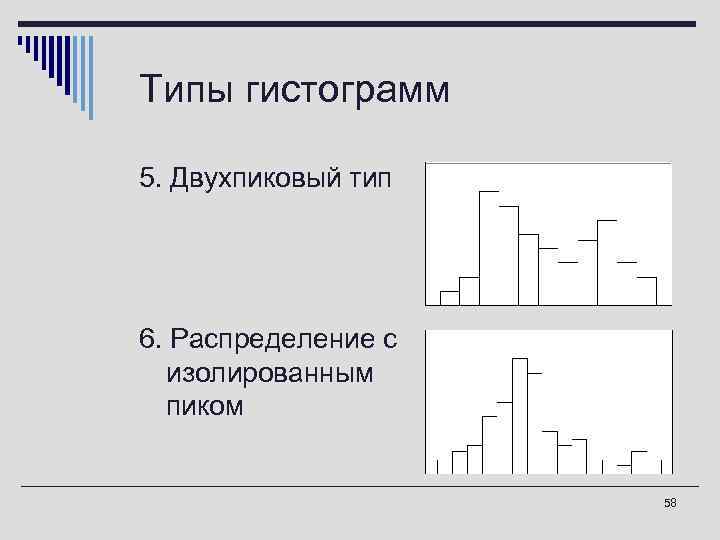 Типы гистограмм

5. Двухпиковый тип

6. Распределение с изолированным пиком

58